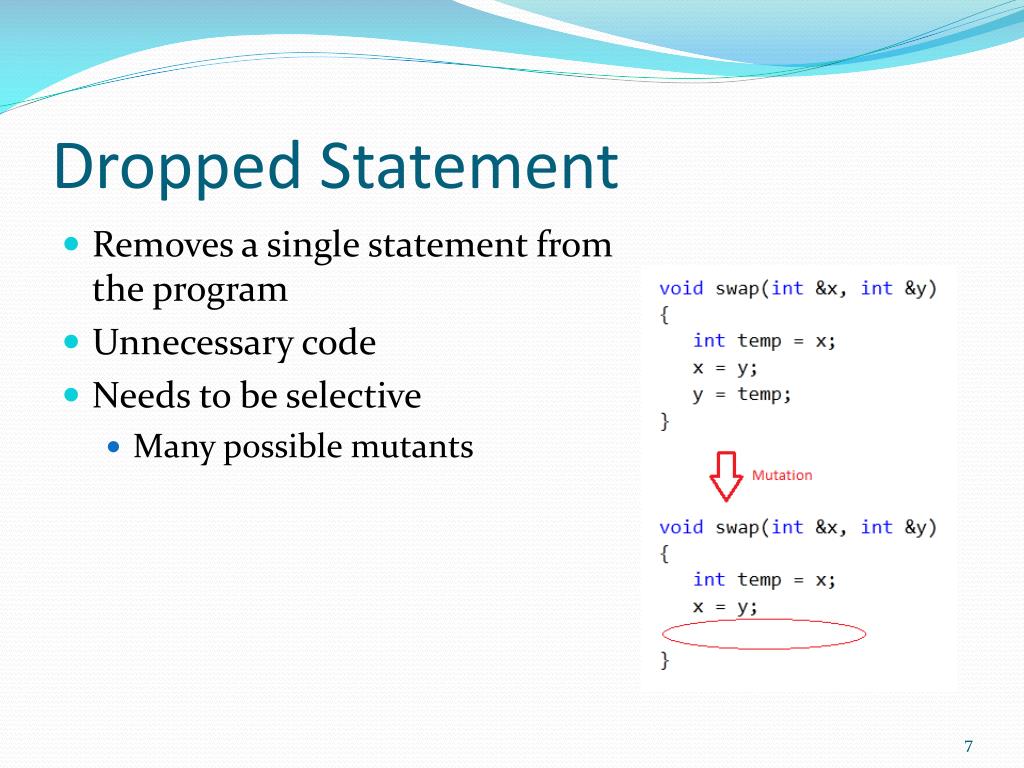 Dropped Statement

- Removes a single statement from the program
- Unnecessary code
- Needs to be selective
  - Many possible mutants

void swap(int &x, int &y)
{
int temp = x;
x = y;
y = temp;
}

Mutation

void swap(int &x, int &y)
{
int temp = x;
x = y;

}

7